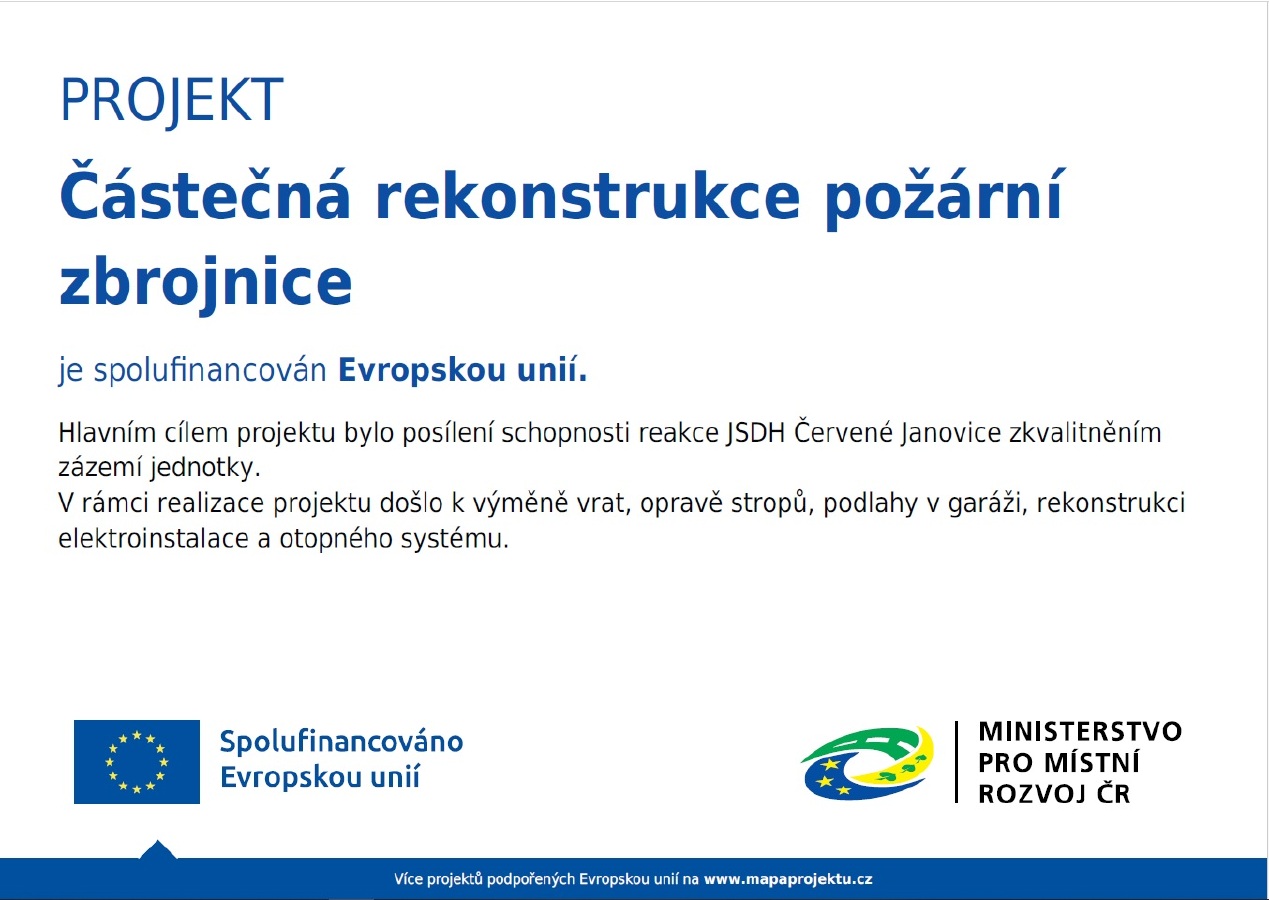 PROJEKT

Částečná rekonstrukce požární zbrojnice

je spolufinancován Evropskou unií.

Hlavním cílem projektu bylo posílení schopnosti reakce JSDH Červené Janovice zkvalitněním zázemí jednotky.
V rámci realizace projektu došlo k výměně vrat, opravě stropů, podlahy v garáži, rekonstrukci elektroinstalace a otopného systému.

Spolufinancováno Evropskou unií

MINISTERSTVO PRO MÍSTNÍ ROZVOJ ČR

Více projektů podpořených Evropskou unií na www.mapaprojektu.cz